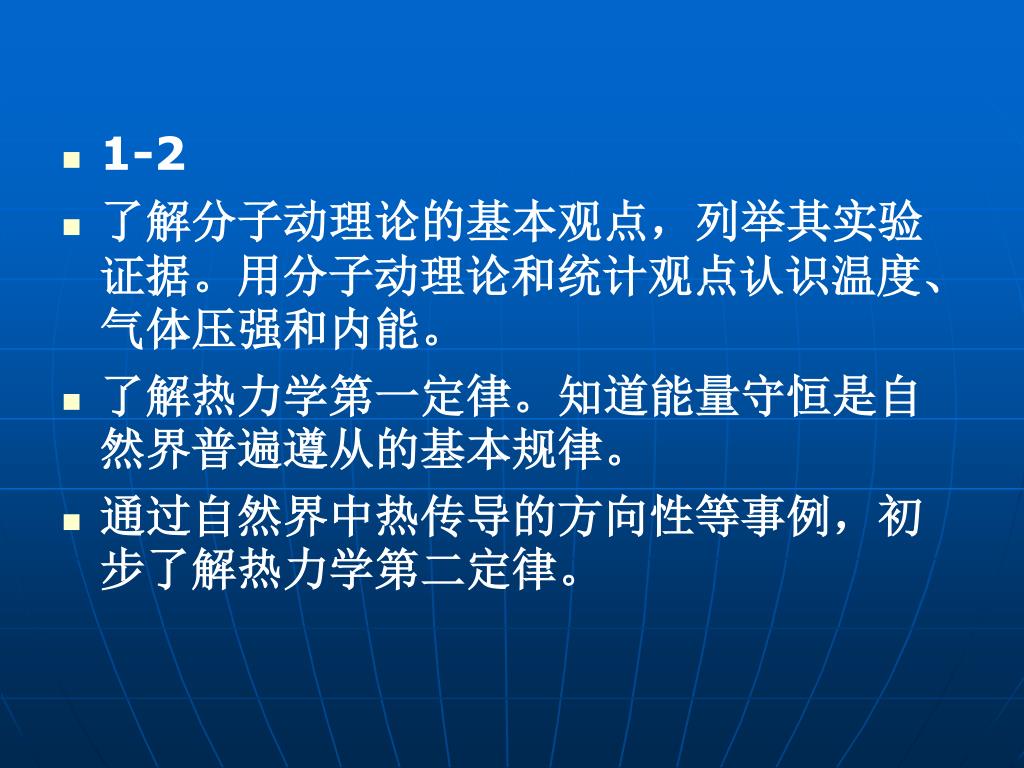 1-2

了解分子动理论的基本观点，列举其实验证据。用分子动理论和统计观点认识温度、气体压强和内能。

了解热力学第一定律。知道能量守恒是自然界普遍遵从的基本规律。

通过自然界中热传导的方向性等事例，初步了解热力学第二定律。